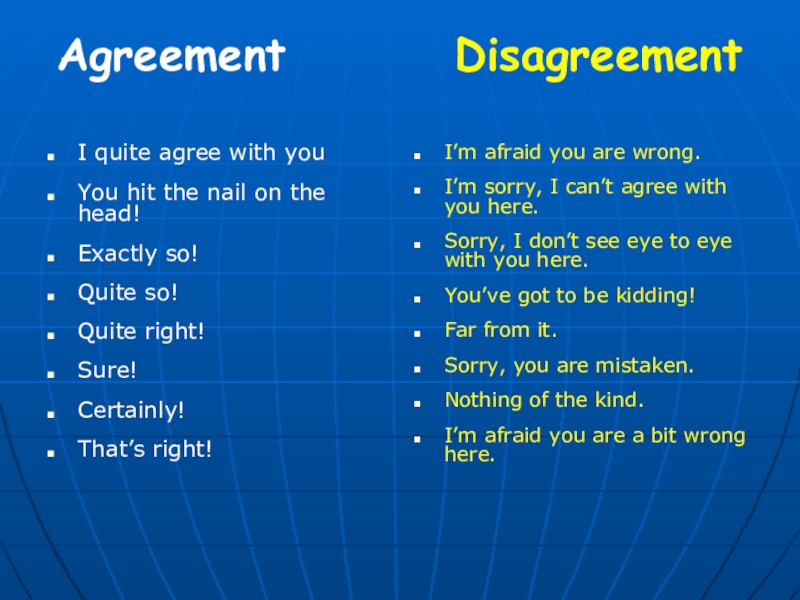 Agreement

- I quite agree with you
- You hit the nail on the head!
- Exactly so!
- Quite so!
- Quite right!
- Sure!
- Certainly!
- That’s right!

Disagreement

- I’m afraid you are wrong.
- I’m sorry, I can’t agree with you here.
- Sorry, I don’t see eye to eye with you here.
- You’ve got to be kidding!
- Far from it.
- Sorry, you are mistaken.
- Nothing of the kind.
- I’m afraid you are a bit wrong here.